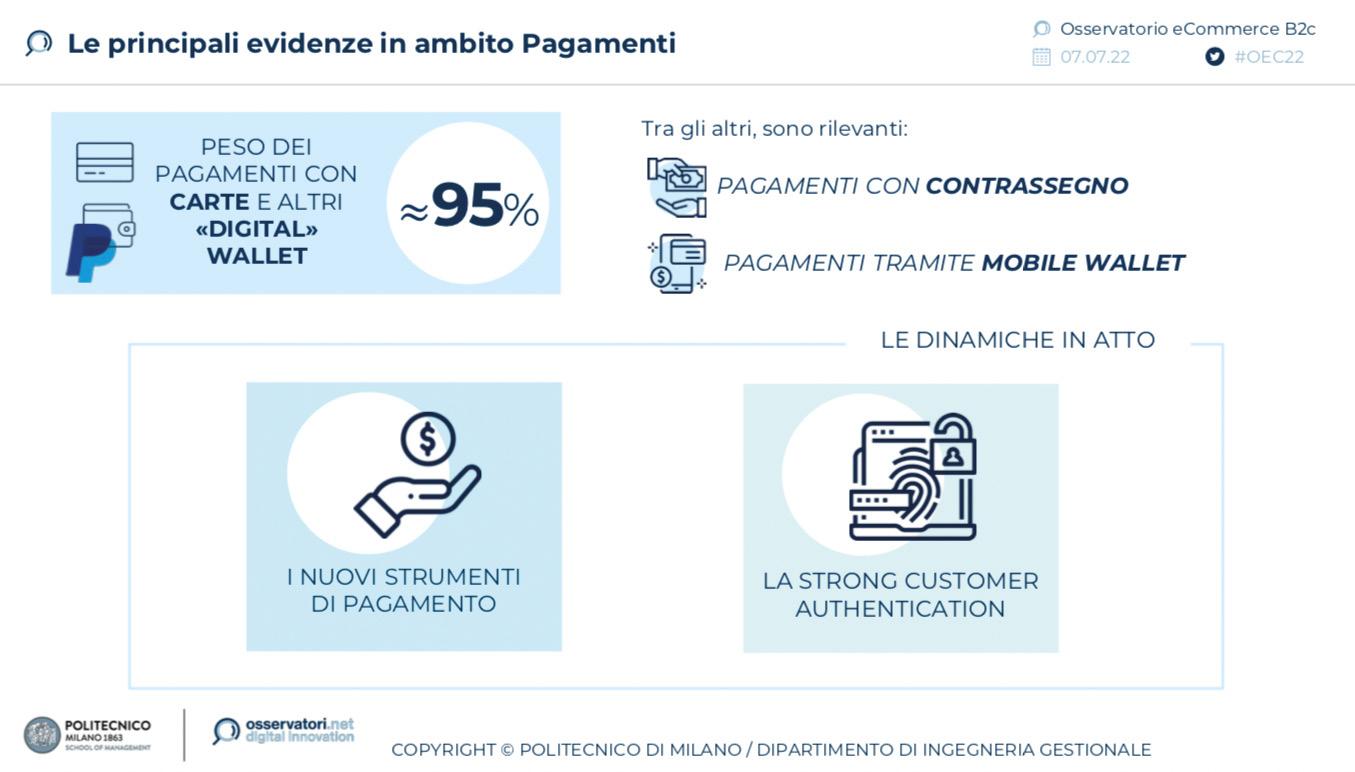 Le principali evidenze in ambito Pagamenti

Osservatorio eCommerce B2c
07.07.22
#OEC22

PESO DEI PAGAMENTI CON CARTE E ALTRI «DIGITAL» WALLET

≈95%

Tra gli altri, sono rilevanti:

PAGAMENTI CON CONTRASSEGNO

PAGAMENTI TRAMITE MOBILE WALLET

LE DINAMICHE IN ATTO

I NUOVI STRUMENTI DI PAGAMENTO

LA STRONG CUSTOMER AUTHENTICATION

POLITECNICO MILANO 1863 SCHOOL OF MANAGEMENT

osservatori.net digital innovation

COPYRIGHT © POLITECNICO DI MILANO / DIPARTIMENTO DI INGEGNERIA GESTIONALE